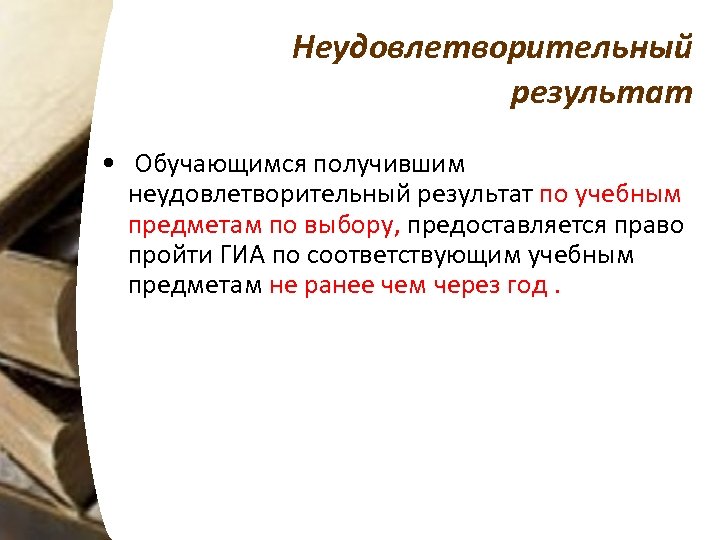 Неудовлетворительный результат

• Обучающимся получившим неудовлетворительный результат по учебным предметам по выбору, предоставляется право пройти ГИА по соответствующим учебным предметам не ранее чем через год .